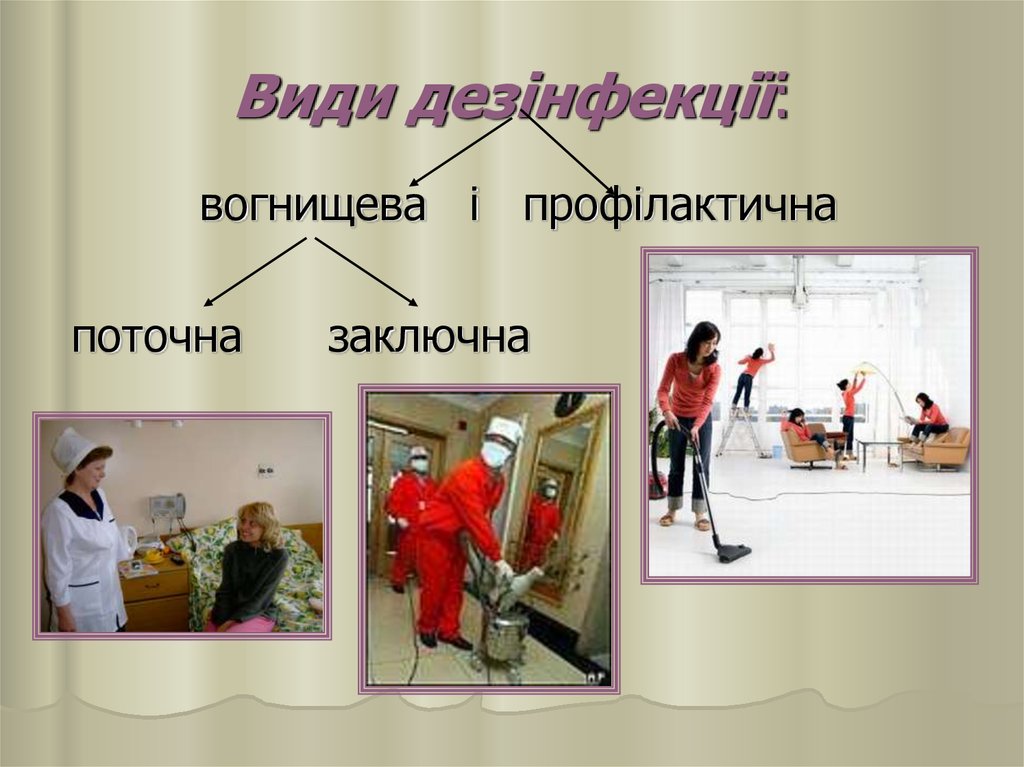 Види дезінфекції:

вогнищева і профілактична

поточна заключна